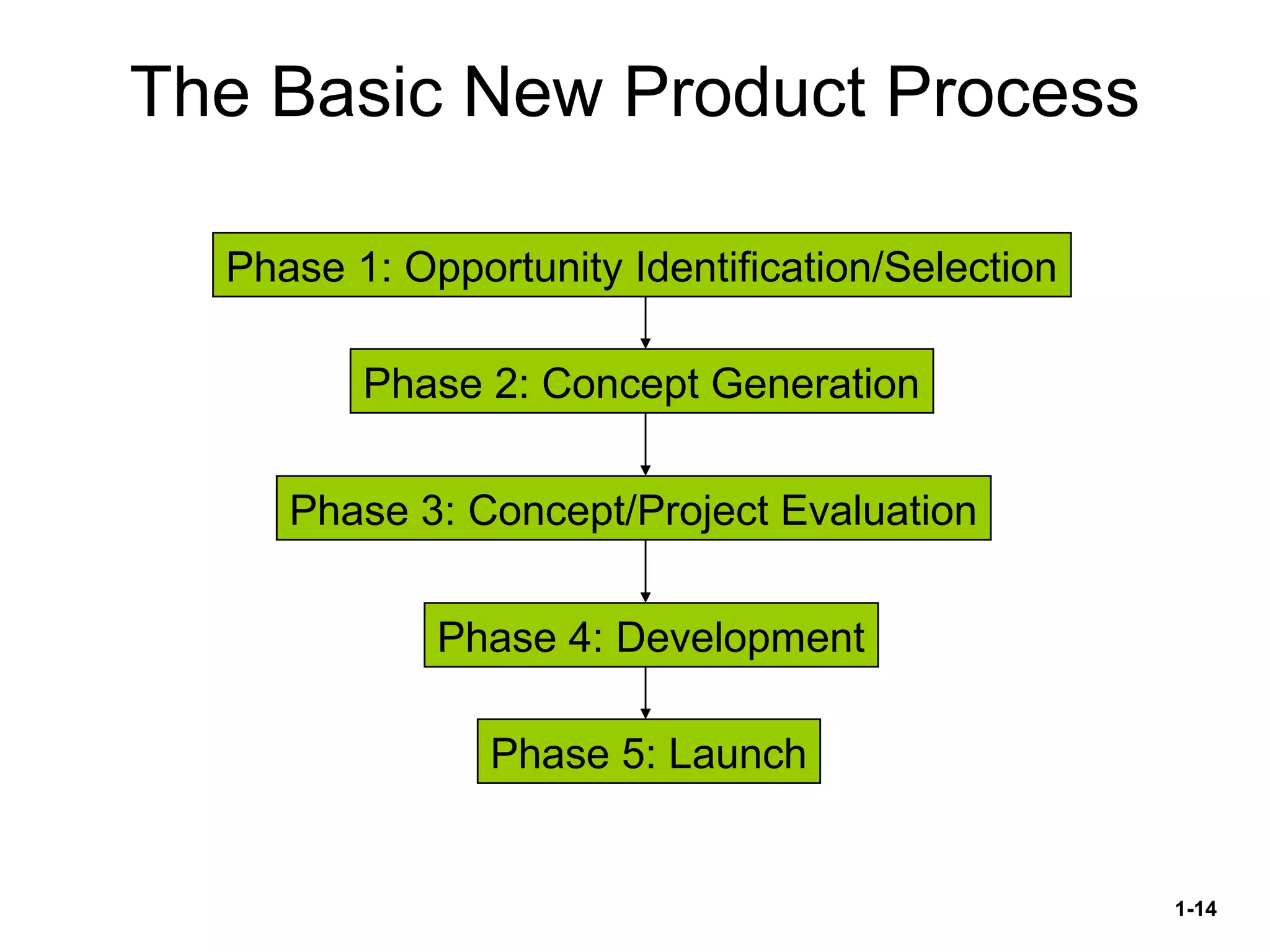 The Basic New Product Process

Phase 1: Opportunity Identification/Selection

Phase 2: Concept Generation

Phase 3: Concept/Project Evaluation

Phase 4: Development

Phase 5: Launch

1-14